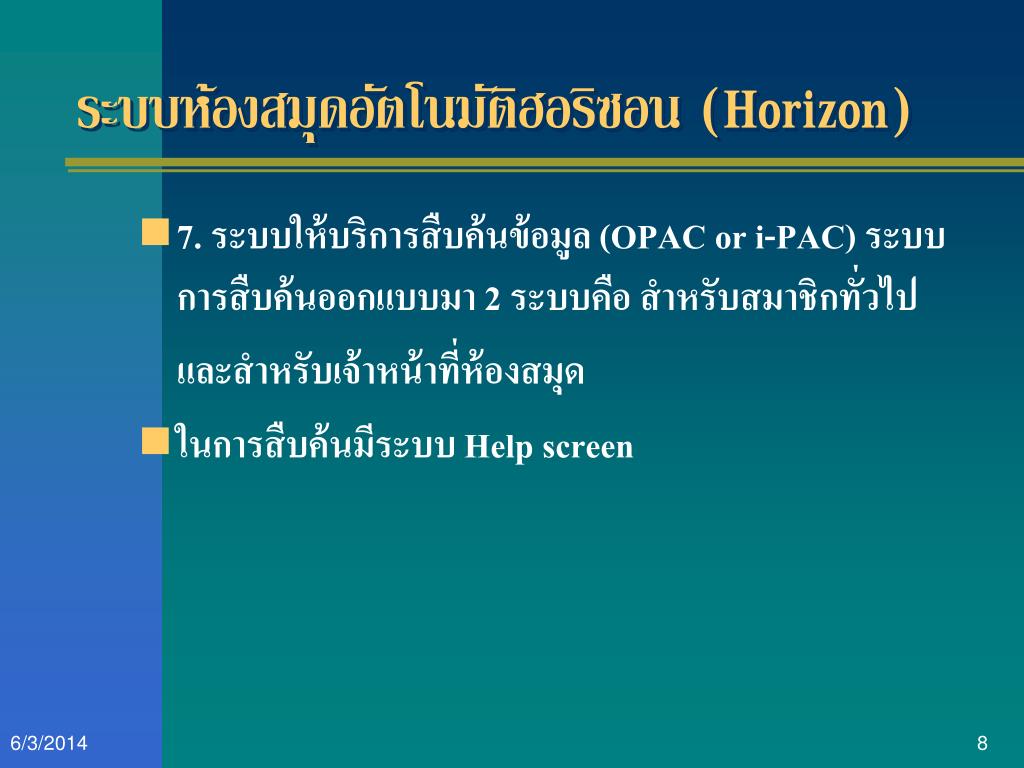 ระบบห้องสมุดอัตโนมัติฮอริซอน (Horizon)

7. ระบบให้บริการสืบค้นข้อมูล (OPAC or i-PAC) ระบบการสืบค้นออกแบบมา 2 ระบบคือ สำหรับสมาชิกทั่วไป และสำหรับเจ้าหน้าที่ห้องสมุด

ในการสืบค้นมีระบบ Help screen

6/3/2014

8